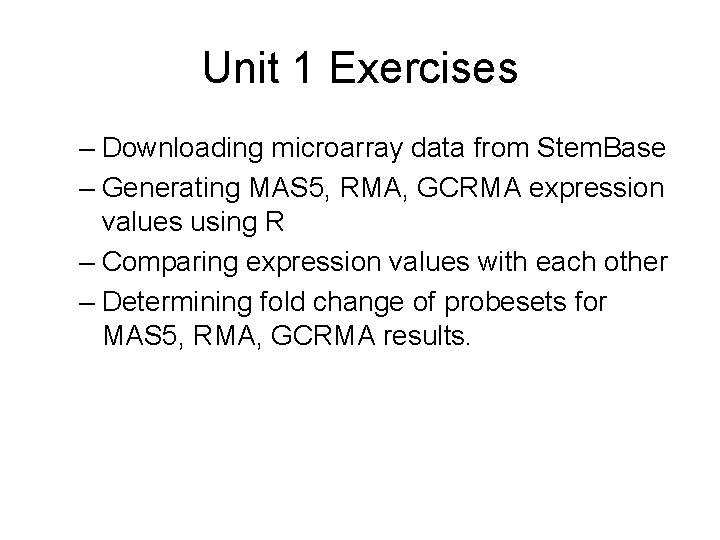 Unit 1 Exercises

– Downloading microarray data from StemBase
– Generating MAS5, RMA, GCRMA expression values using R
– Comparing expression values with each other
– Determining fold change of probesets for MAS5, RMA, GCRMA results.